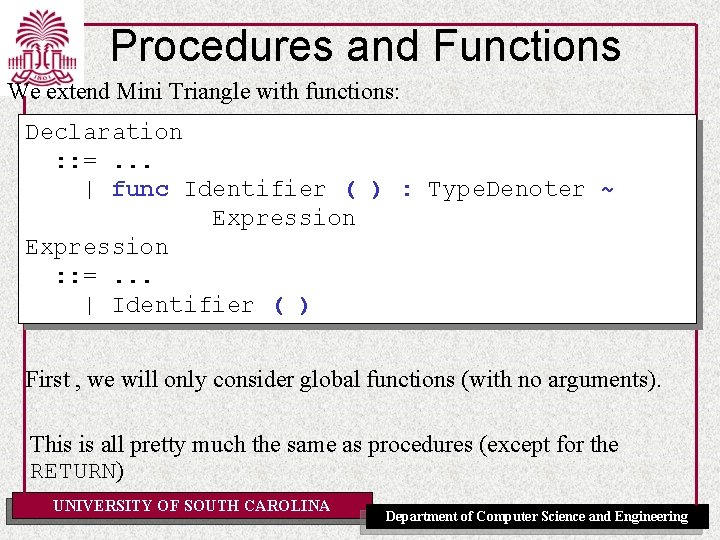 1801

Procedures and Functions

We extend Mini Triangle with functions:

Declaration
  ::= ...
    | func Identifier ( ) : TypeDenoter ~
          Expression
Expression
  ::= ...
    | Identifier ( )

First , we will only consider global functions (with no arguments).

This is all pretty much the same as procedures (except for the RETURN)

UNIVERSITY OF SOUTH CAROLINA

Department of Computer Science and Engineering